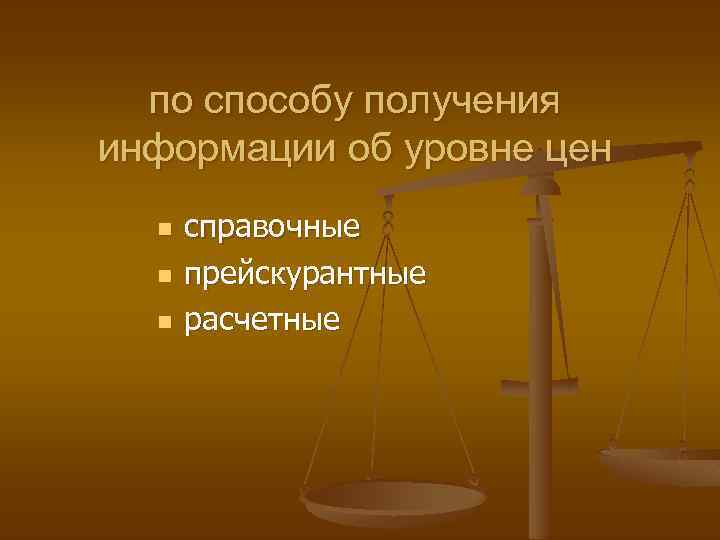 по способу получения информации об уровне цен

- справочные
- прейскурантные
- расчетные